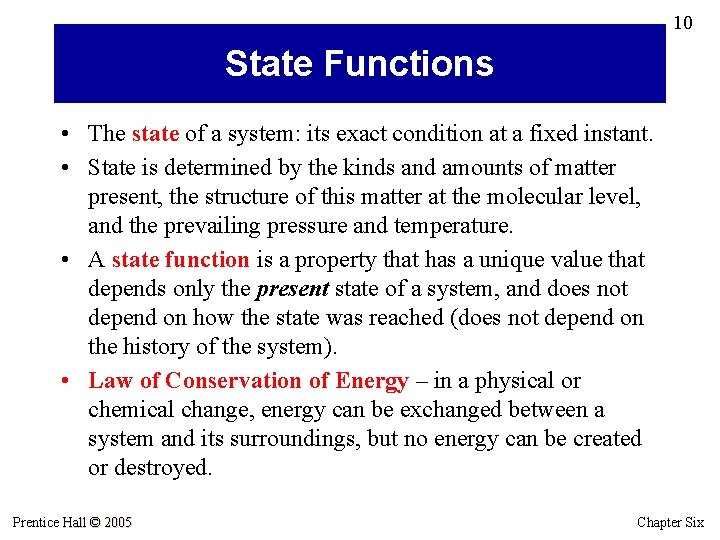 10

State Functions

• The state of a system: its exact condition at a fixed instant.
• State is determined by the kinds and amounts of matter present, the structure of this matter at the molecular level, and the prevailing pressure and temperature.
• A state function is a property that has a unique value that depends only the present state of a system, and does not depend on how the state was reached (does not depend on the history of the system).
• Law of Conservation of Energy – in a physical or chemical change, energy can be exchanged between a system and its surroundings, but no energy can be created or destroyed.

Prentice Hall © 2005

Chapter Six